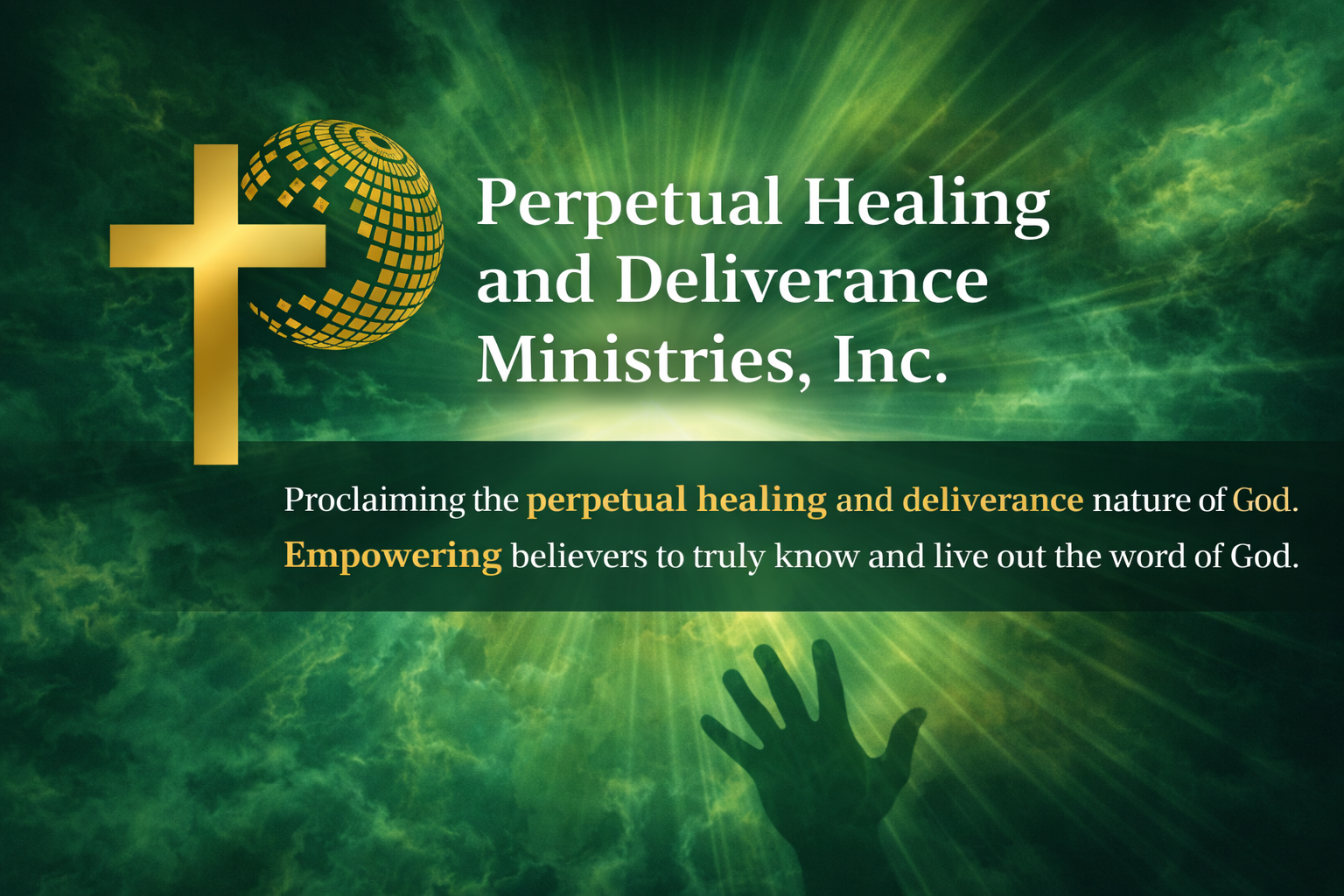 Perpetual Healing and Deliverance Ministries, Inc.

Proclaiming the perpetual healing and deliverance nature of God.
Empowering believers to truly know and live out the word of God.